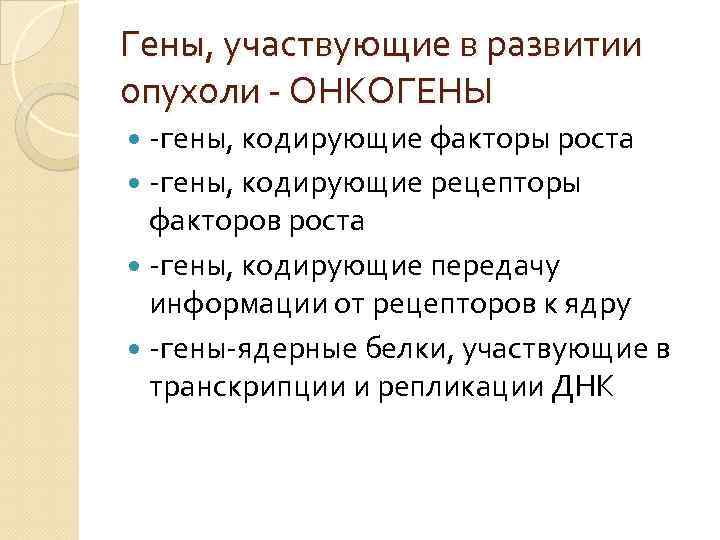 Гены, участвующие в развитии опухоли - ОНКОГЕНЫ

- -гены, кодирующие факторы роста
- -гены, кодирующие рецепторы факторов роста
- -гены, кодирующие передачу информации от рецепторов к ядру
- -гены-ядерные белки, участвующие в транскрипции и репликации ДНК